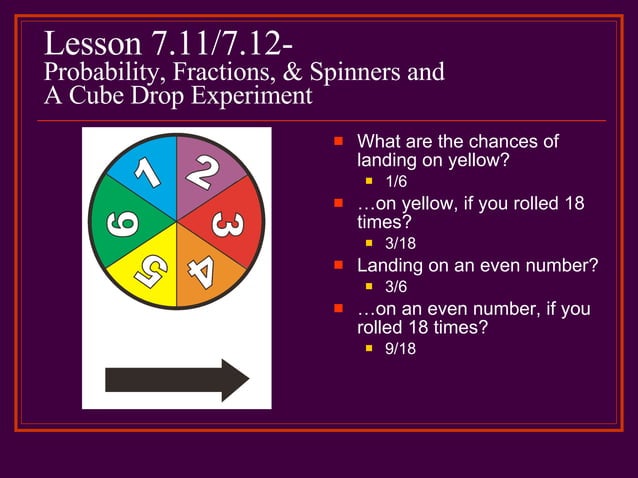 Lesson 7.11/7.12-
Probability, Fractions, & Spinners and A Cube Drop Experiment

1
2
3
4
5
6

What are the chances of landing on yellow?
1/6
…on yellow, if you rolled 18 times?
3/18
Landing on an even number?
3/6
…on an even number, if you rolled 18 times?
9/18